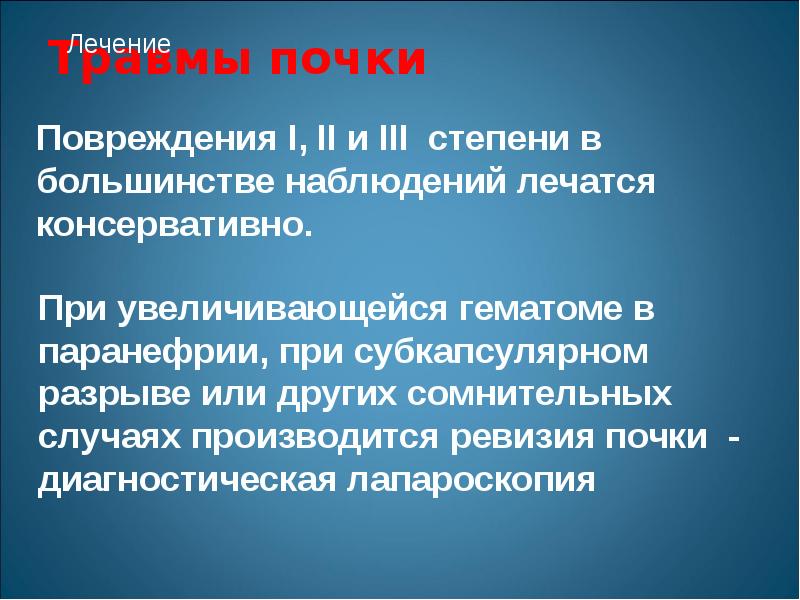 Лечение
Травмы почки

Повреждения I, II и III степени в большинстве наблюдений лечатся консервативно.

При увеличивающейся гематоме в паранефрии, при субкапсулярном разрыве или других сомнительных случаях производится ревизия почки - диагностическая лапароскопия